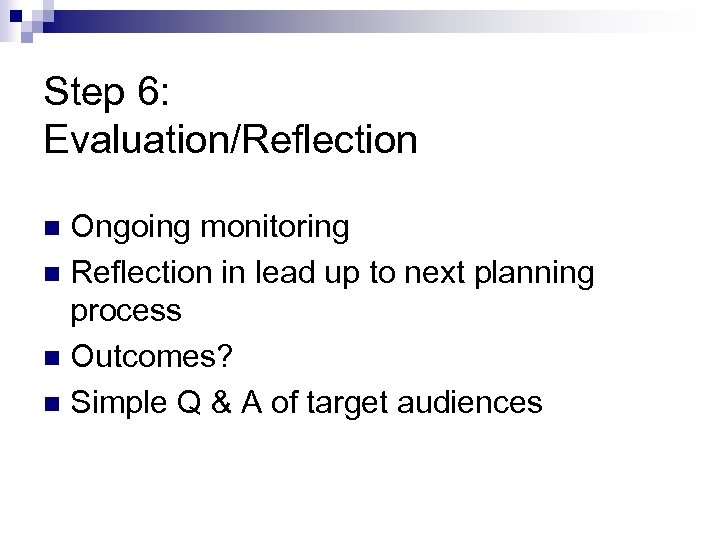 Step 6:
Evaluation/Reflection

- Ongoing monitoring
- Reflection in lead up to next planning process
- Outcomes?
- Simple Q & A of target audiences